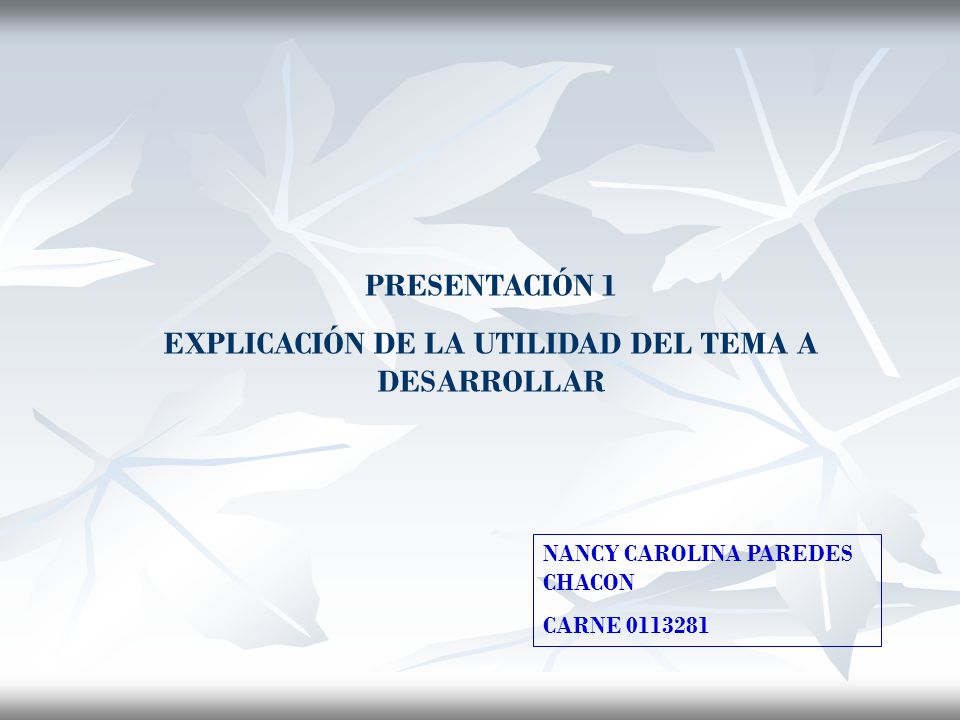 PRESENTACIÓN 1

EXPLICACIÓN DE LA UTILIDAD DEL TEMA A DESARROLLAR

NANCY CAROLINA PAREDES CHACON

CARNE 0113281